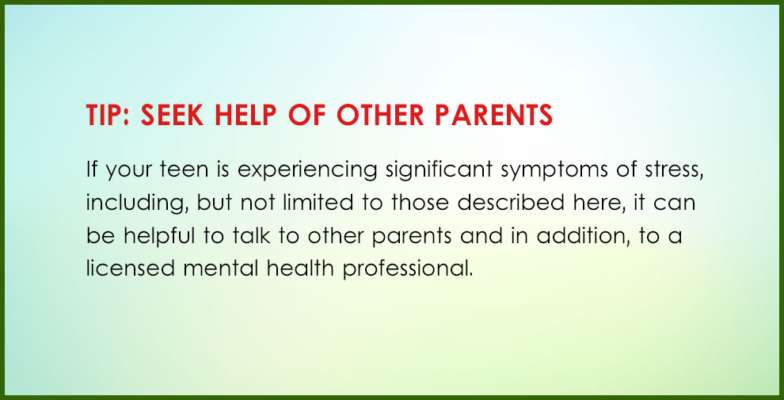 TIP: SEEK HELP OF OTHER PARENTS

If your teen is experiencing significant symptoms of stress, including, but not limited to those described here, it can be helpful to talk to other parents and in addition, to a licensed mental health professional.